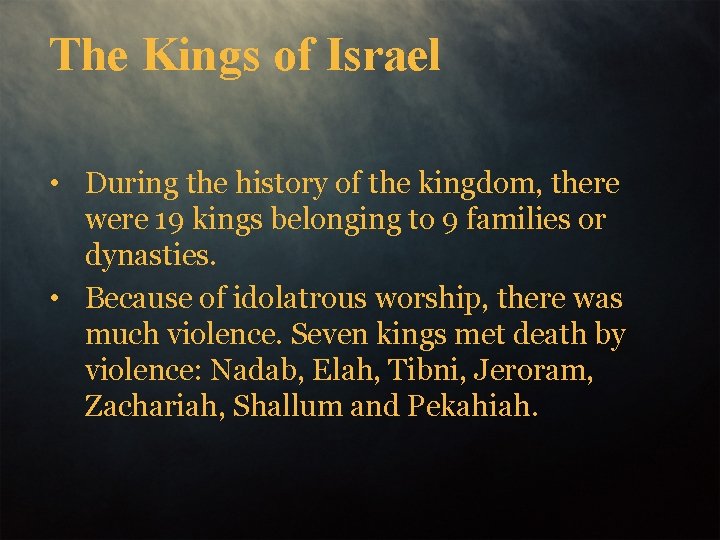 The Kings of Israel

• During the history of the kingdom, there were 19 kings belonging to 9 families or dynasties.
• Because of idolatrous worship, there was much violence. Seven kings met death by violence: Nadab, Elah, Tibni, Jeroram, Zachariah, Shallum and Pekahiah.